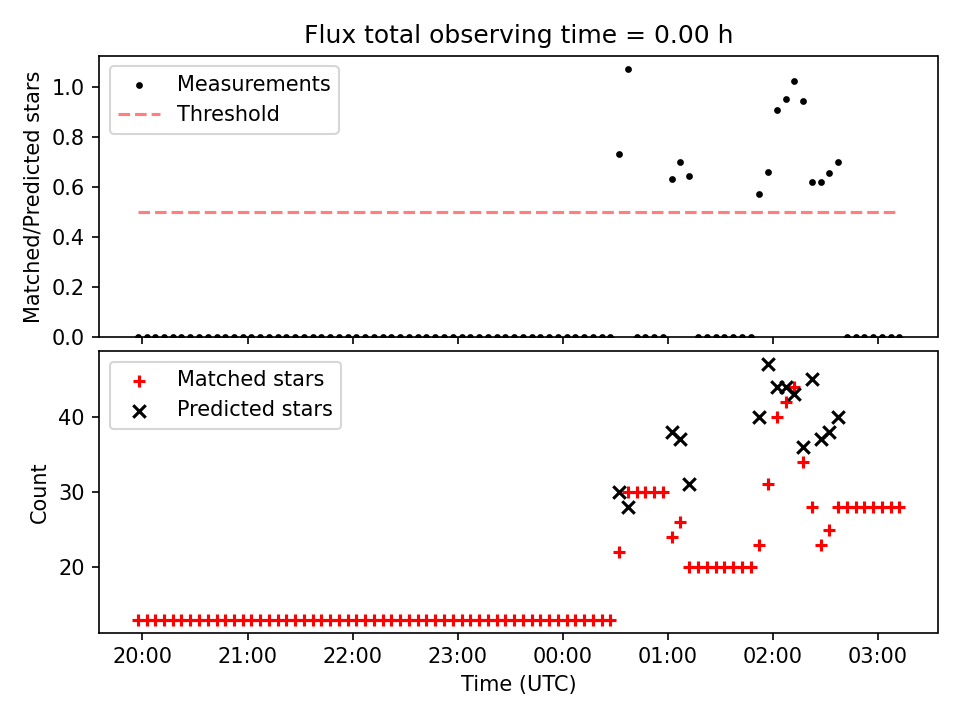 Flux total observing time = 0.00 h

Measurements
Threshold

Matched/Predicted stars

1.0
0.8
0.6
0.4
0.2
0.0

Matched stars
Predicted stars

Count

40
30
20

20:00
21:00
22:00
23:00
00:00
01:00
02:00
03:00

Time (UTC)